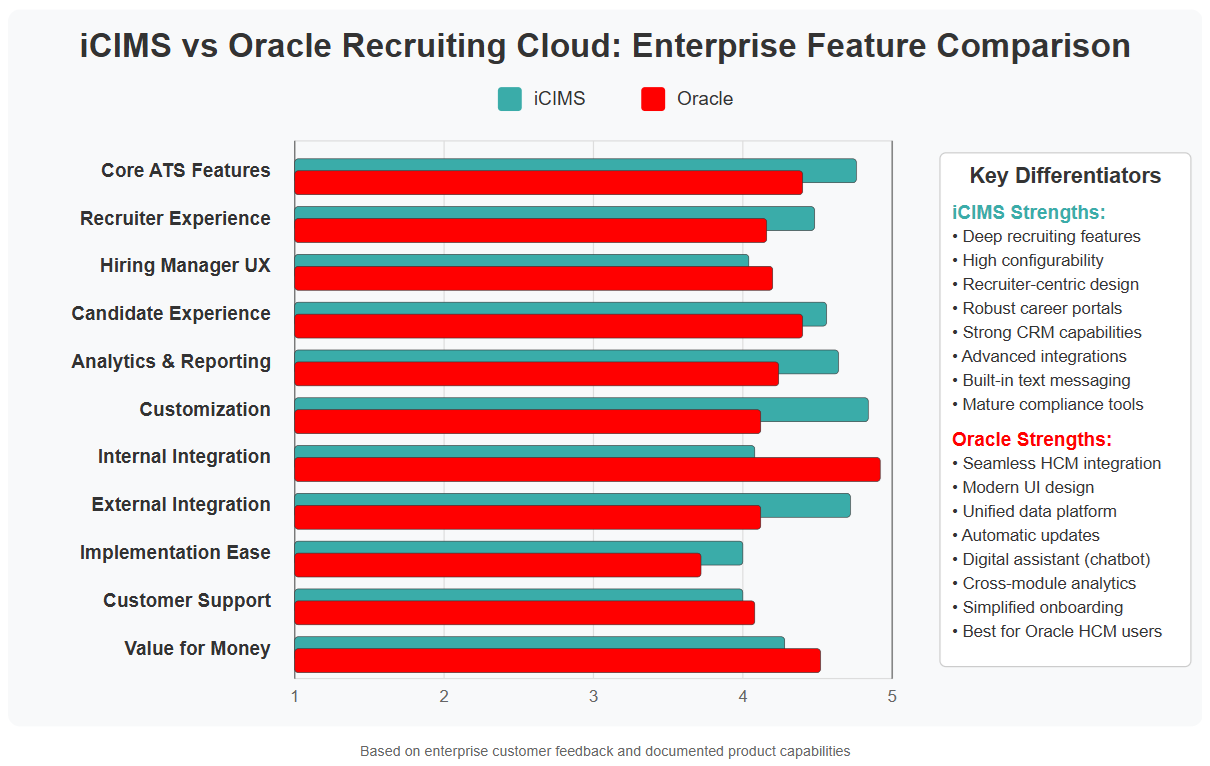 iCIMS vs Oracle Recruiting Cloud: Enterprise Feature Comparison

iCIMS Oracle

Core ATS Features
Recruiter Experience
Hiring Manager UX
Candidate Experience
Analytics & Reporting
Customization
Internal Integration
External Integration
Implementation Ease
Customer Support
Value for Money

1 2 3 4 5

Key Differentiators

iCIMS Strengths:
• Deep recruiting features
• High configurability
• Recruiter-centric design
• Robust career portals
• Strong CRM capabilities
• Advanced integrations
• Built-in text messaging
• Mature compliance tools

Oracle Strengths:
• Seamless HCM integration
• Modern UI design
• Unified data platform
• Automatic updates
• Digital assistant (chatbot)
• Cross-module analytics
• Simplified onboarding
• Best for Oracle HCM users

Based on enterprise customer feedback and documented product capabilities